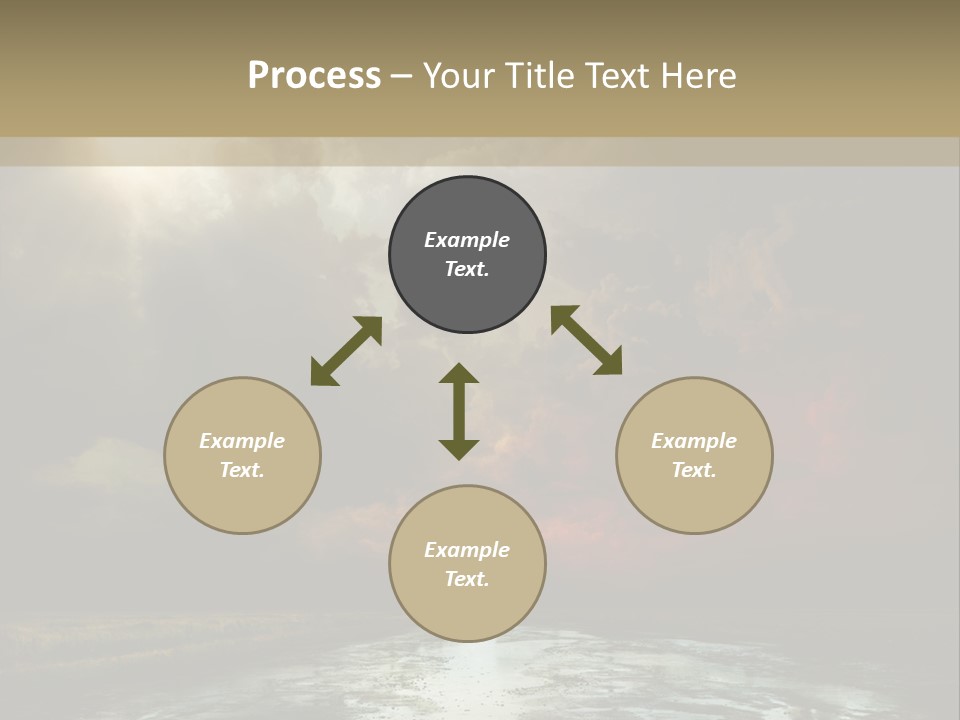 Process – Your Title Text Here

Example Text.

Example Text.

Example Text.

Example Text.